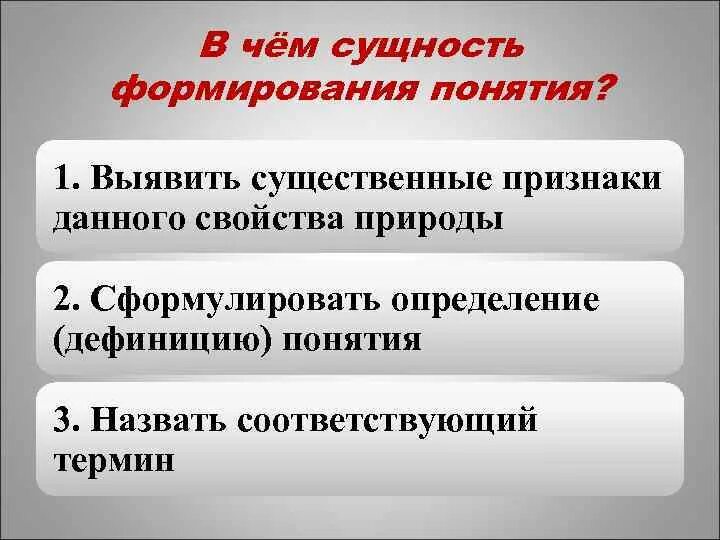 В чём сущность формирования понятия?

1. Выявить существенные признаки данного свойства природы

2. Сформулировать определение (дефиницию) понятия

3. Назвать соответствующий термин